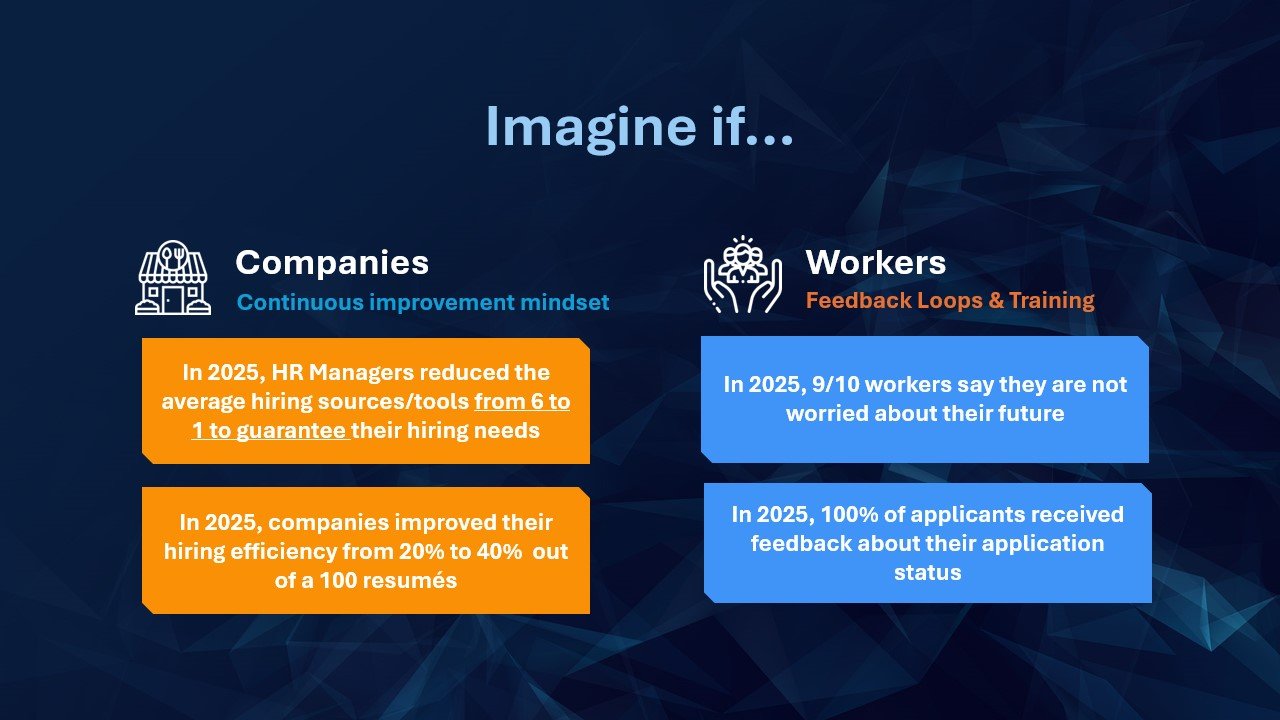 Imagine if...

Companies
Continuous improvement mindset

In 2025, HR Managers reduced the average hiring sources/tools from 6 to 1 to guarantee their hiring needs

In 2025, companies improved their hiring efficiency from 20% to 40% out of a 100 resumés

Workers
Feedback Loops & Training

In 2025, 9/10 workers say they are not worried about their future

In 2025, 100% of applicants received feedback about their application status